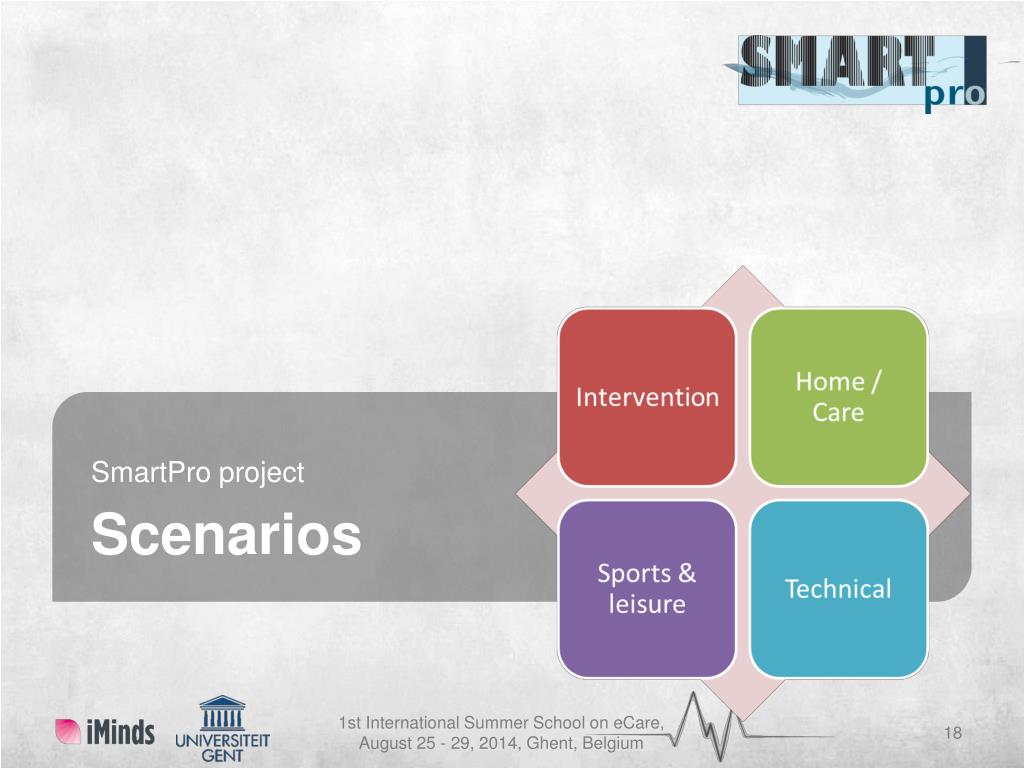 SMART pro

SmartPro project

Scenarios

Intervention

Home / Care

Sports & leisure

Technical

iMinds

UNIVERSITEIT GENT

1st International Summer School on eCare, August 25 - 29, 2014, Ghent, Belgium

18